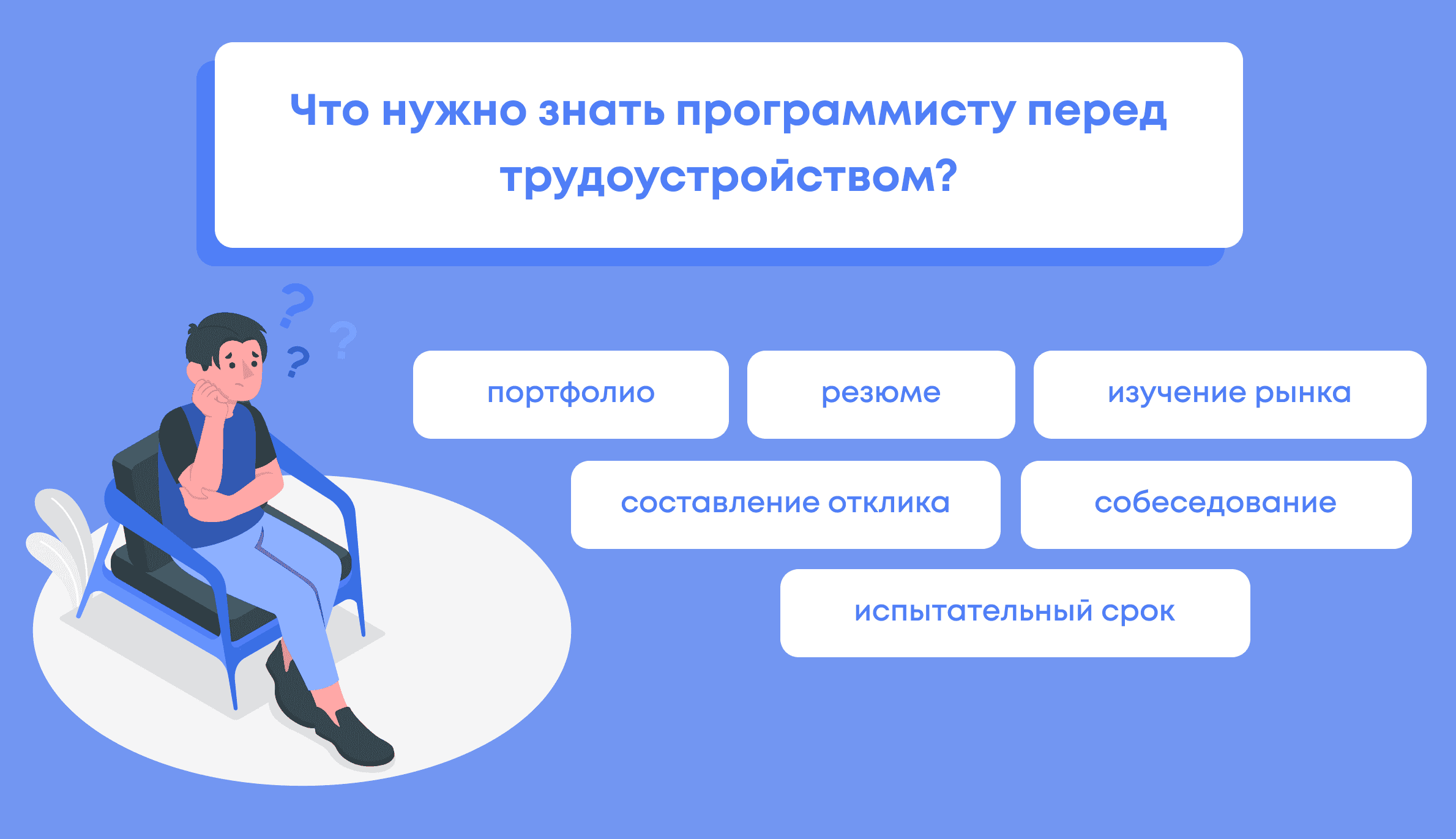 Что нужно знать программисту перед трудоустройством?

? ? ?

портфолио

резюме

изучение рынка

составление отклика

собеседование

испытательный срок